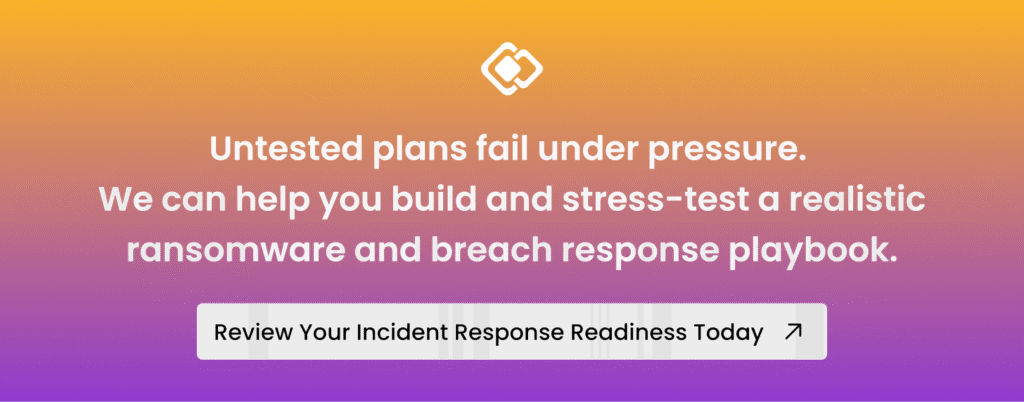 Untested plans fail under pressure.
We can help you build and stress-test a realistic ransomware and breach response playbook.

Review Your Incident Response Readiness Today ↗